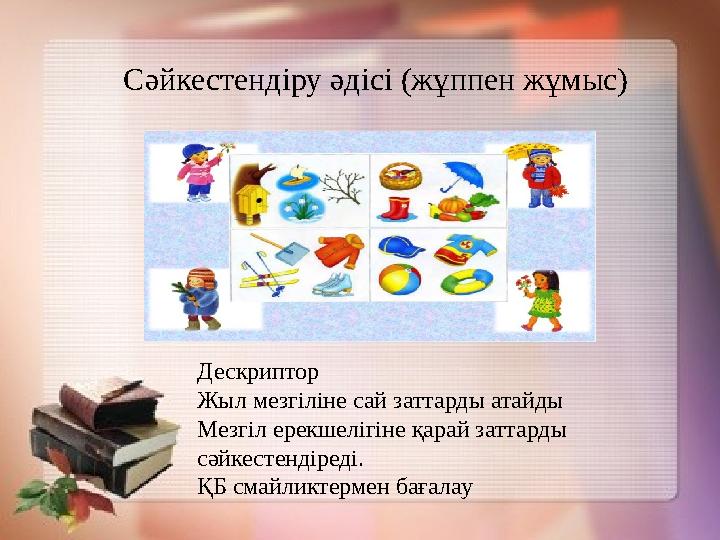 Сәйкестендіру әдісі (жұппен жұмыс)

Дескриптор
Жыл мезгіліне сай заттарды атайды
Мезгіл ерекшелігіне қарай заттарды сәйкестендіреді.
ҚБ смайликтермен бағалау